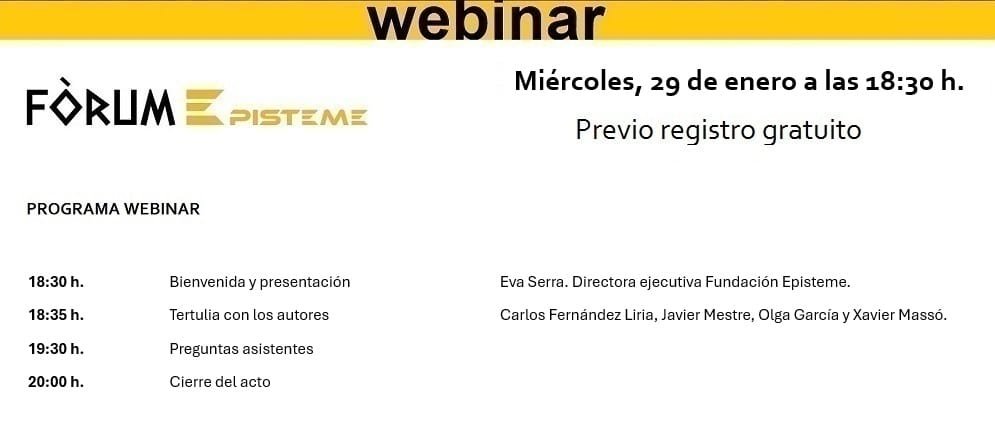 webinar

FÒRUM EPISTEME

Miércoles, 29 de enero a las 18:30 h.

Previo registro gratuito

PROGRAMA WEBINAR

| | | |
|---|---|---|
| 18:30 h. | Bienvenida y presentación | Eva Serra. Directora ejecutiva Fundación Episteme. |
| 18:35 h. | Tertulia con los autores | Carlos Fernández Liria, Javier Mestre, Olga García y Xavier Massó. |
| 19:30 h. | Preguntas asistentes | |
| 20:00 h. | Cierre del acto | |